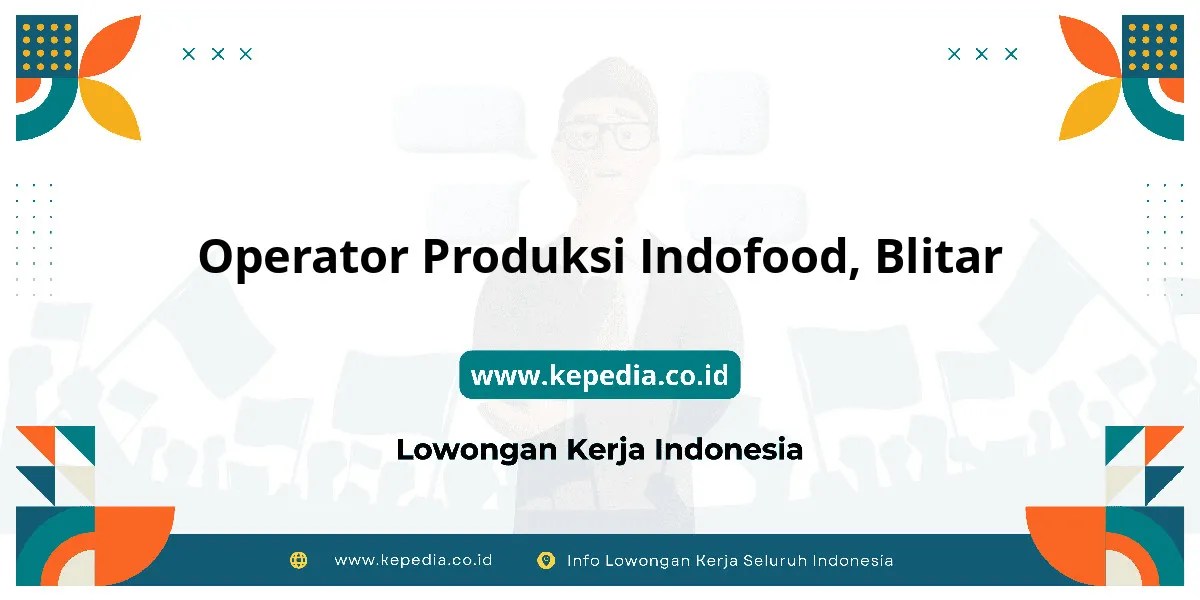 Operator Produksi Indofood, Blitar

www.kepedia.co.id

Lowongan Kerja Indonesia

www.kepedia.co.id

Info Lowongan Kerja Seluruh Indonesia